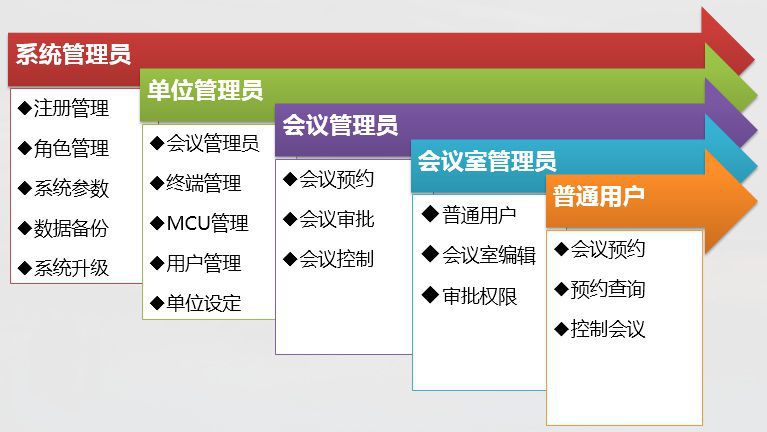 系统管理员

◆注册管理
◆角色管理
◆系统参数
◆数据备份
◆系统升级

单位管理员

◆会议管理员
◆终端管理
◆MCU管理
◆用户管理
◆单位设定

会议管理员

◆会议预约
◆会议审批
◆会议控制

会议室管理员

◆普通用户
◆会议室编辑
◆审批权限

普通用户

◆会议预约
◆预约查询
◆控制会议